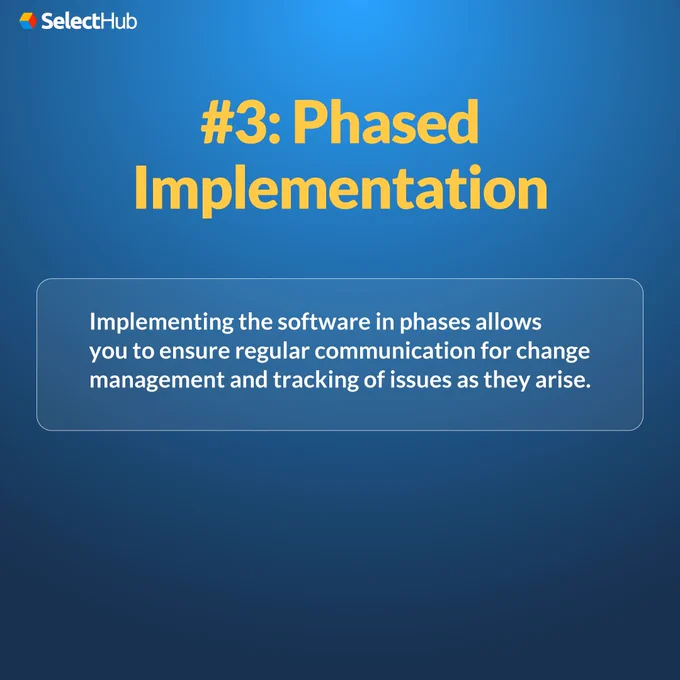 SelectHub

#3: Phased Implementation

Implementing the software in phases allows you to ensure regular communication for change management and tracking of issues as they arise.